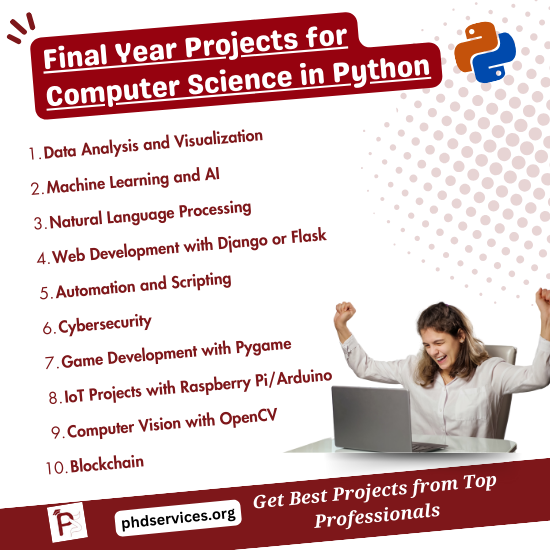 Final Year Projects for Computer Science in Python

1. Data Analysis and Visualization
2. Machine Learning and AI
3. Natural Language Processing
4. Web Development with Django or Flask
5. Automation and Scripting
6. Cybersecurity
7. Game Development with Pygame
8. IoT Projects with Raspberry Pi/Arduino
9. Computer Vision with OpenCV
10. Blockchain

phdservices.org

Get Best Projects from Top Professionals